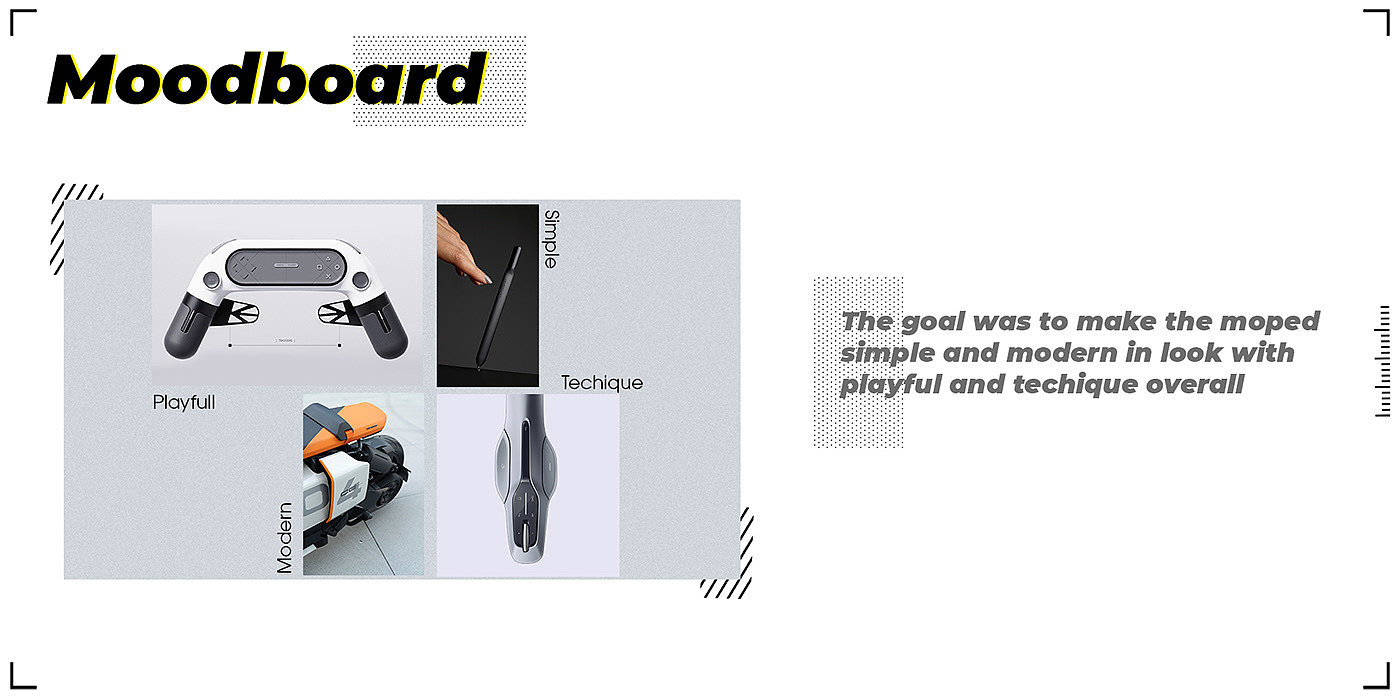 Moodboard

Simple

Techique

Playfull

Modern

The goal was to make the moped simple and modern in look with playful and techique overall